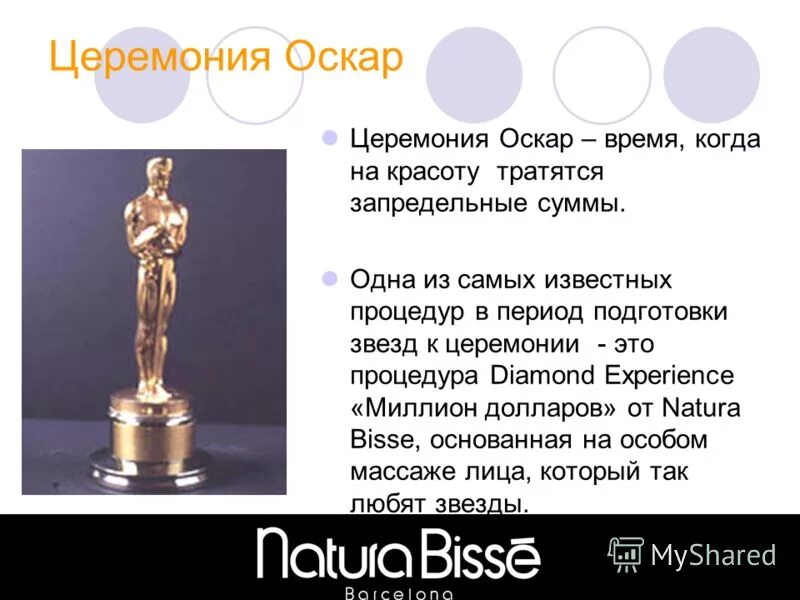 Церемония Оскар

Церемония Оскар – время, когда на красоту тратятся запредельные суммы.

Одна из самых известных процедур в период подготовки звезд к церемонии - это процедура Diamond Experience «Миллион долларов» от Natura Bisse, основанная на особом массаже лица, который так любят звезды.

Natura Bissé
Barcelona

MyShared